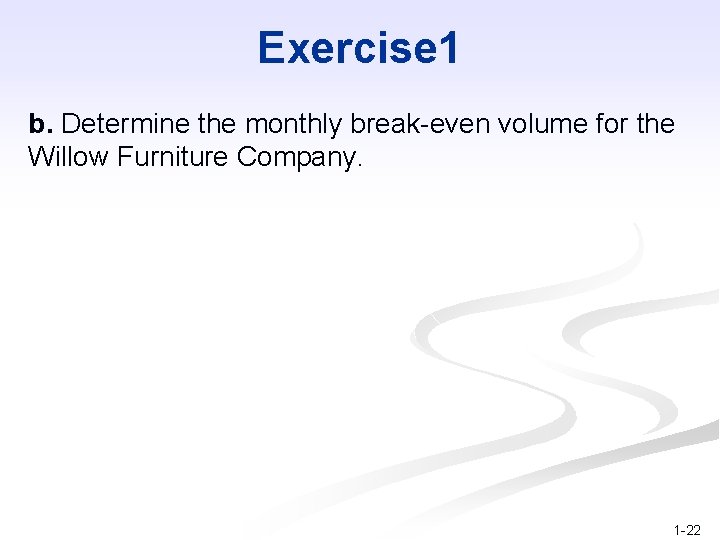 Exercise1

b. Determine the monthly break-even volume for the Willow Furniture Company.

1-22